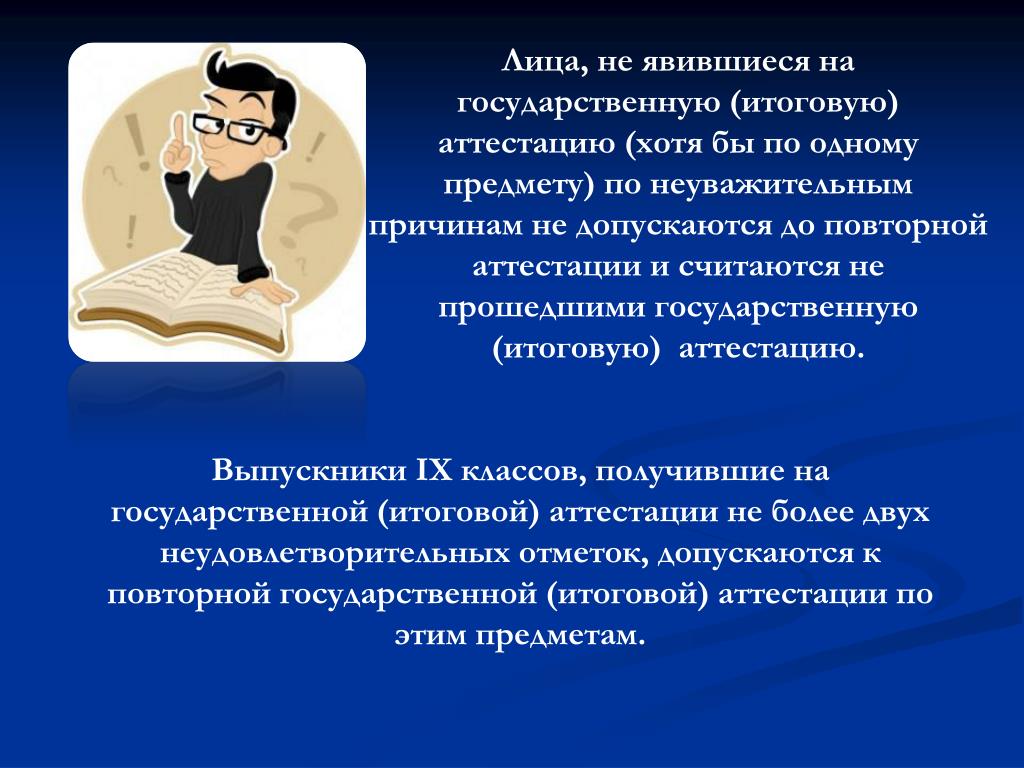 Лица, не явившиеся на государственную (итоговую) аттестацию (хотя бы по одному предмету) по неуважительным причинам не допускаются до повторной аттестации и считаются не прошедшими государственную (итоговую) аттестацию.

Выпускники IX классов, получившие на государственной (итоговой) аттестации не более двух неудовлетворительных отметок, допускаются к повторной государственной (итоговой) аттестации по этим предметам.